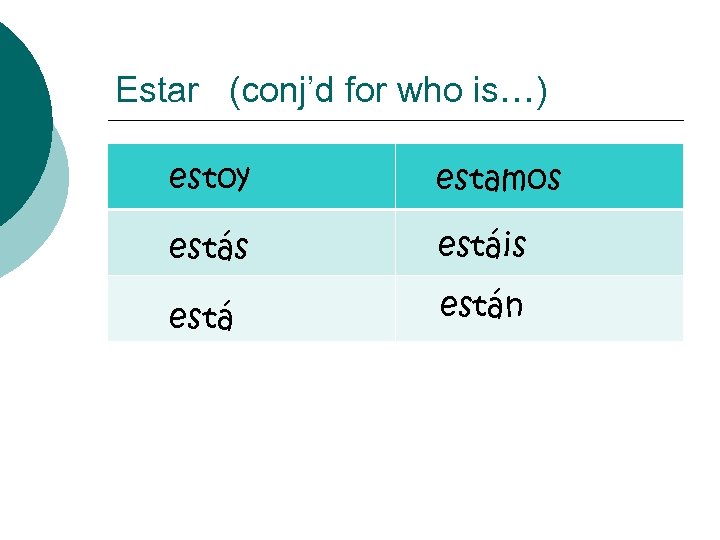 Estar (conj'd for who is…)

| estoy | estamos |
|---|---|
| estás | estáis |
| está | están |